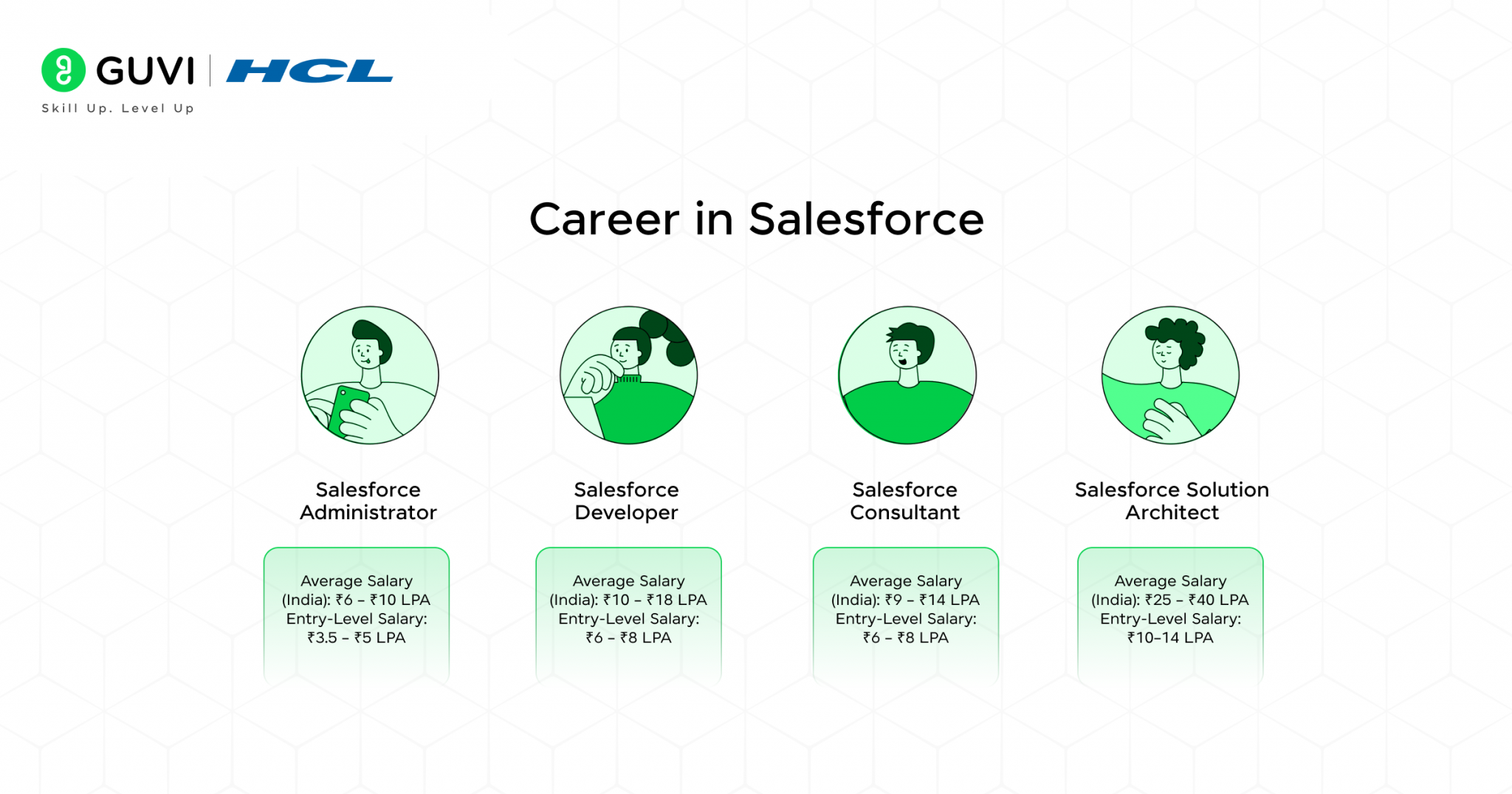 GUVI | HCL
Skill Up. Level Up

Career in Salesforce

Salesforce Administrator

Average Salary (India): ₹6 – ₹10 LPA
Entry-Level Salary: ₹3.5 – ₹5 LPA

Salesforce Developer

Average Salary (India): ₹10 – ₹18 LPA
Entry-Level Salary: ₹6 – ₹8 LPA

Salesforce Consultant

Average Salary (India): ₹9 – ₹14 LPA
Entry-Level Salary: ₹6 – ₹8 LPA

Salesforce Solution Architect

Average Salary (India): ₹25 – ₹40 LPA
Entry-Level Salary: ₹10–14 LPA